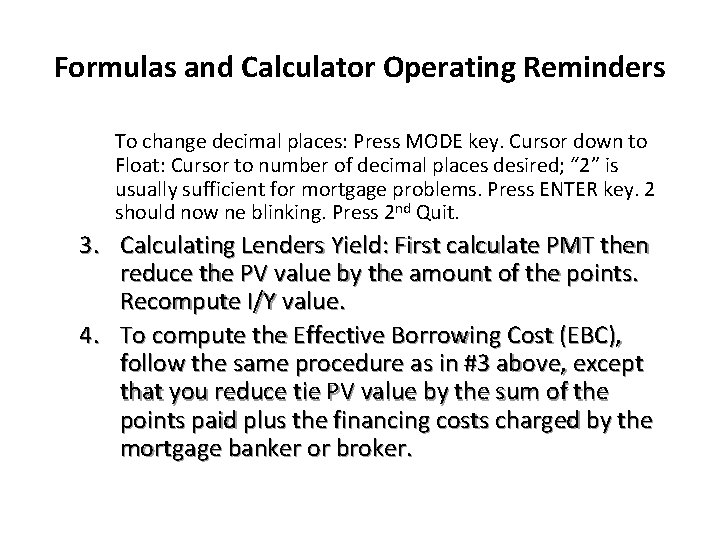 Formulas and Calculator Operating Reminders

To change decimal places: Press MODE key. Cursor down to Float: Cursor to number of decimal places desired; "2" is usually sufficient for mortgage problems. Press ENTER key. 2 should now ne blinking. Press 2$^{nd}$ Quit.

3. Calculating Lenders Yield: First calculate PMT then reduce the PV value by the amount of the points. Recompute I/Y value.

4. To compute the Effective Borrowing Cost (EBC), follow the same procedure as in #3 above, except that you reduce tie PV value by the sum of the points paid plus the financing costs charged by the mortgage banker or broker.